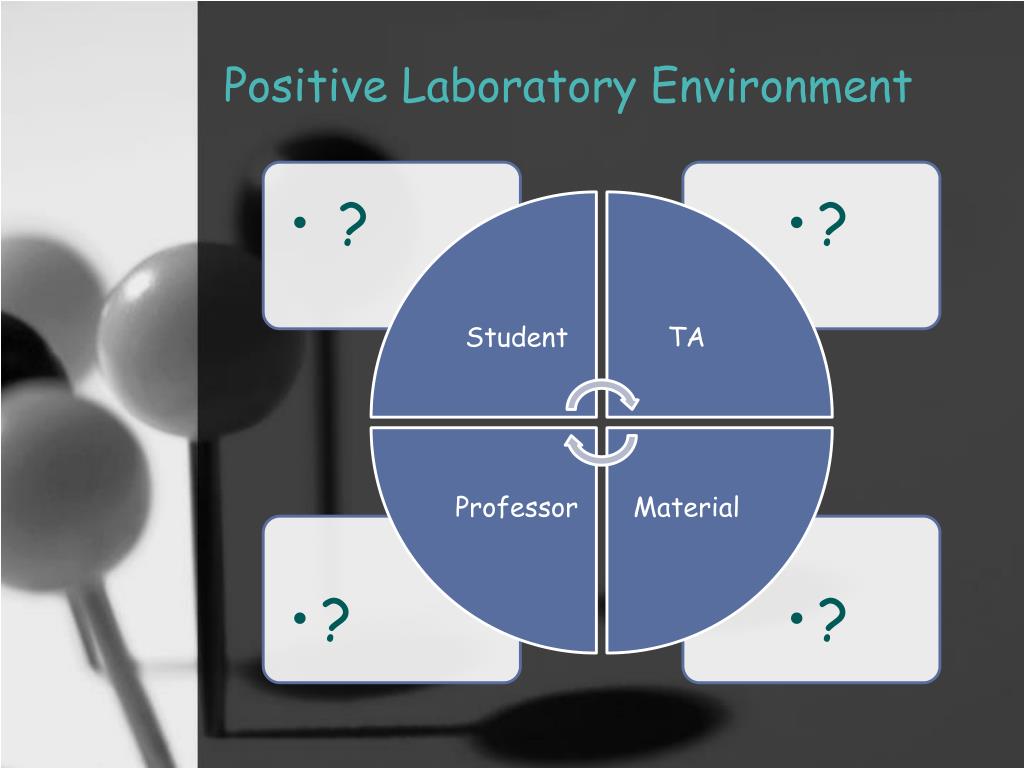 Positive Laboratory Environment

• ?

• ?

Student

TA

Professor

Material

• ?

• ?